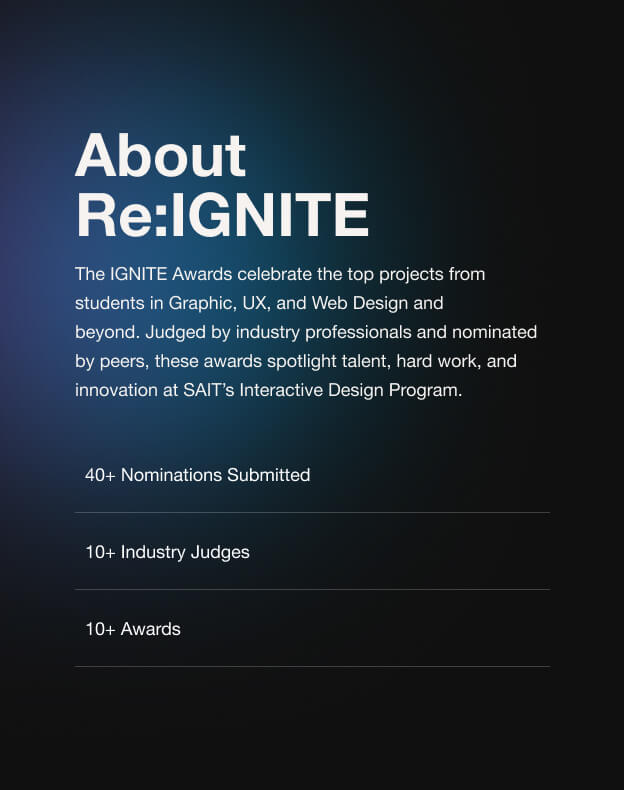 About Re:IGNITE

The IGNITE Awards celebrate the top projects from students in Graphic, UX, and Web Design and beyond. Judged by industry professionals and nominated by peers, these awards spotlight talent, hard work, and innovation at SAIT's Interactive Design Program.

40+ Nominations Submitted

10+ Industry Judges

10+ Awards